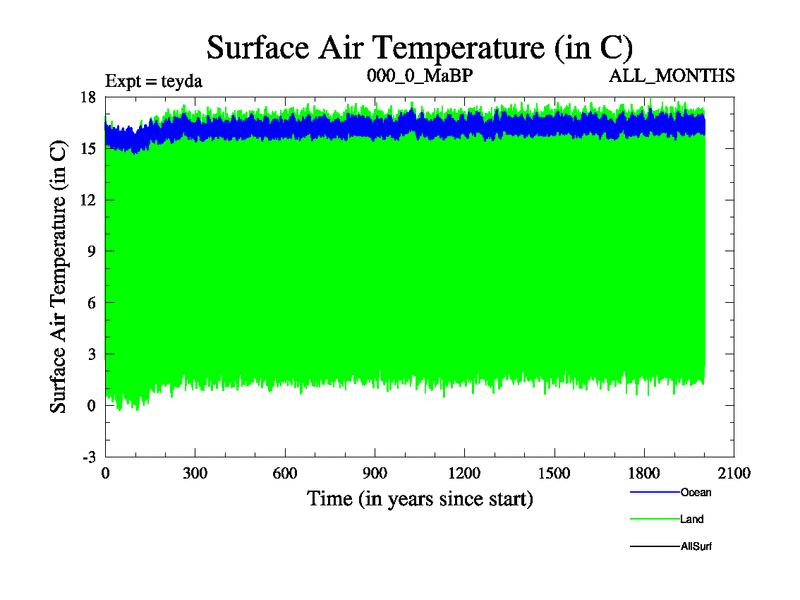 Surface Air Temperature (in C)

Expt = teyda

000_0_MaBP

ALL_MONTHS

Surface Air Temperature (in C)

18
15
12
9
6
3
0
-3

0
300
600
900
1200
1500
1800
2100

Time (in years since start)

Ocean
Land
AllSurf